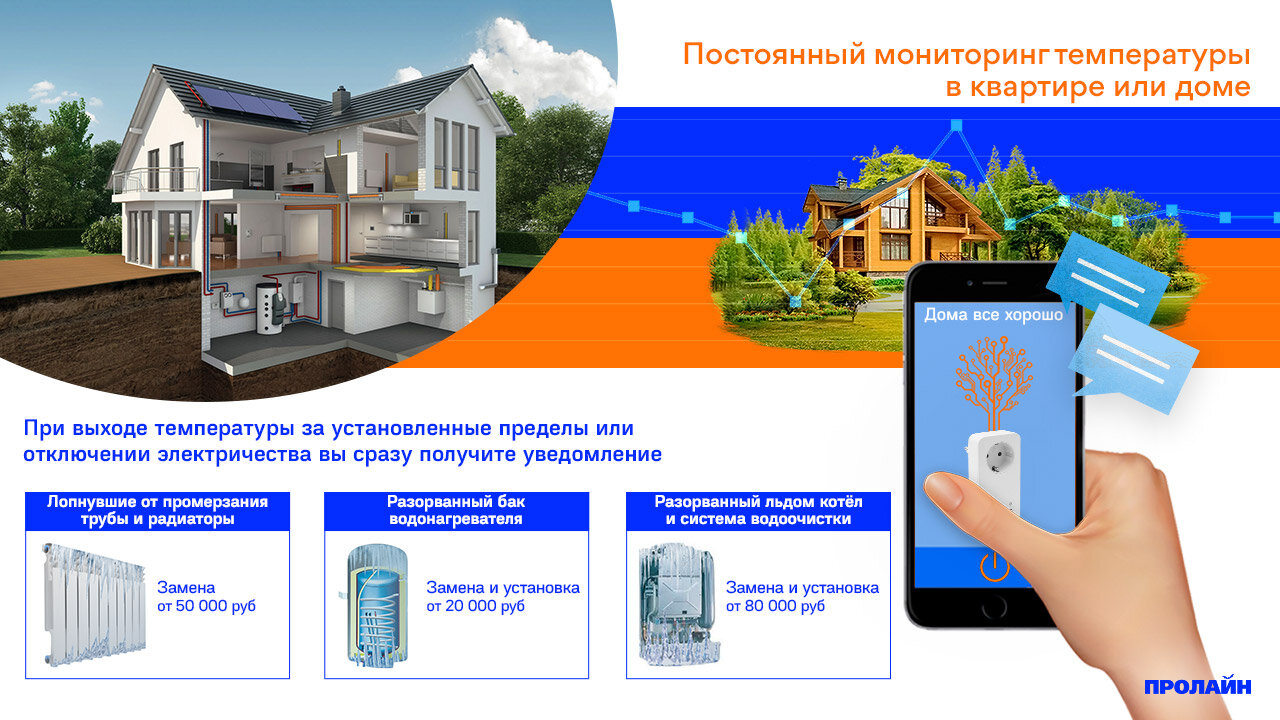 Постоянный мониторинг температуры в квартире или доме

Дома все хорошо

При выходе температуры за установленные пределы или отключении электричества вы сразу получите уведомление

Лопнувшие от промерзания трубы и радиаторы

Замена
от 50 000 руб

Разорванный бак водонагревателя

Замена и установка
от 20 000 руб

Разорванный льдом котёл и система водоочистки

Замена и установка
от 80 000 руб

ПРОЛАЙН